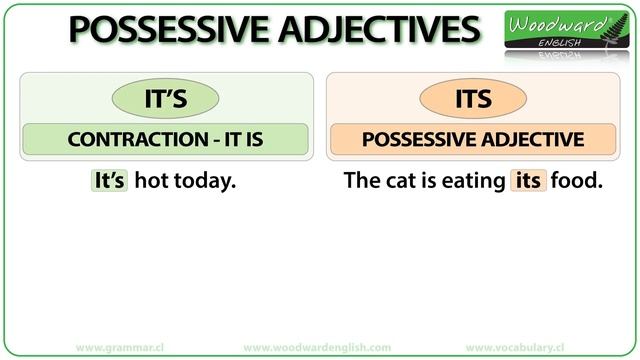 POSSESSIVE ADJECTIVES

Woodward ENGLISH

IT'S

CONTRACTION - IT IS

It's hot today.

ITS

POSSESSIVE ADJECTIVE

The cat is eating its food.

www.grammar.cl www.woodwardenglish.com www.vocabulary.cl